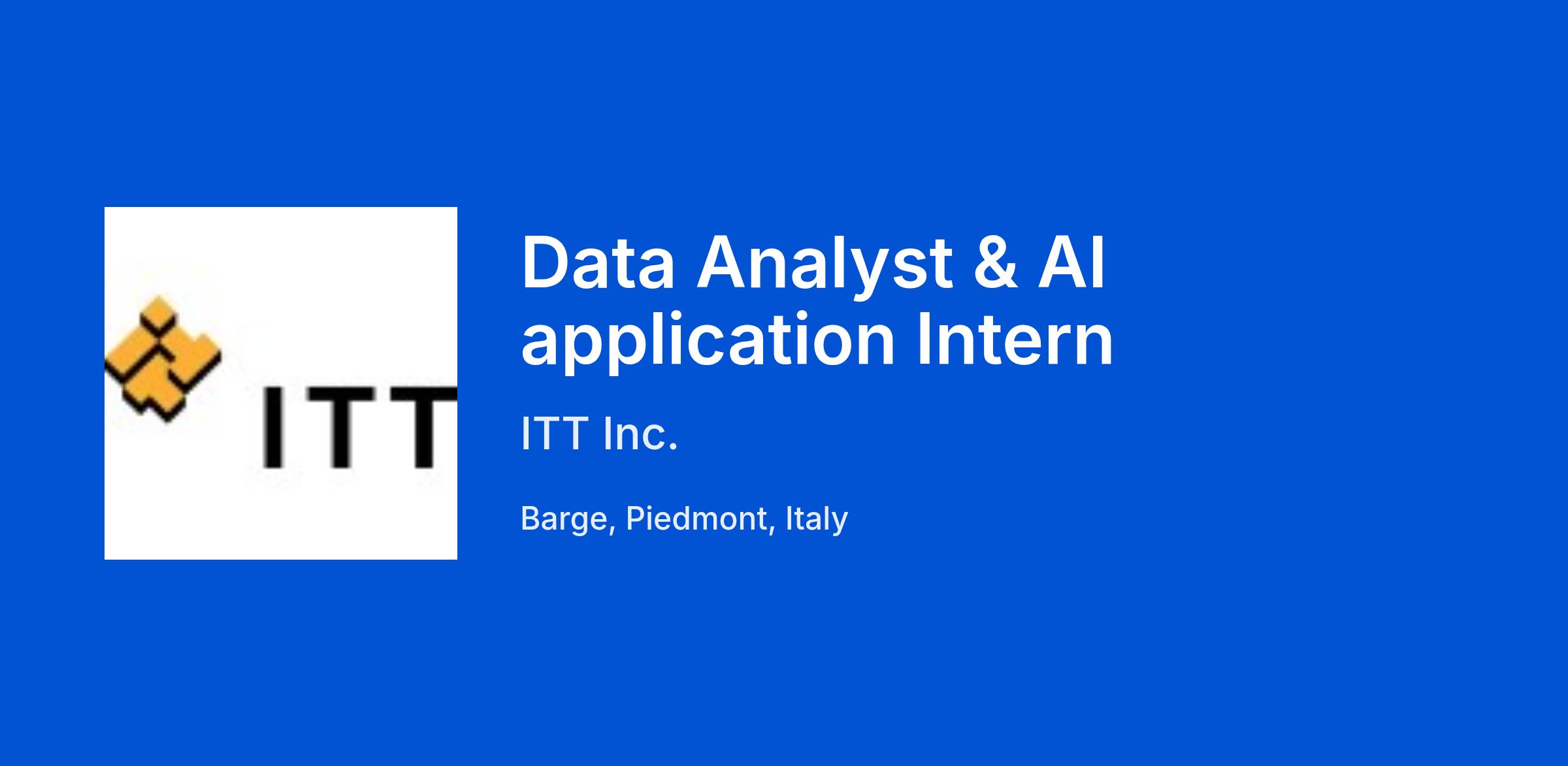 ITT

Data Analyst & AI application Intern

ITT Inc.

Barge, Piedmont, Italy